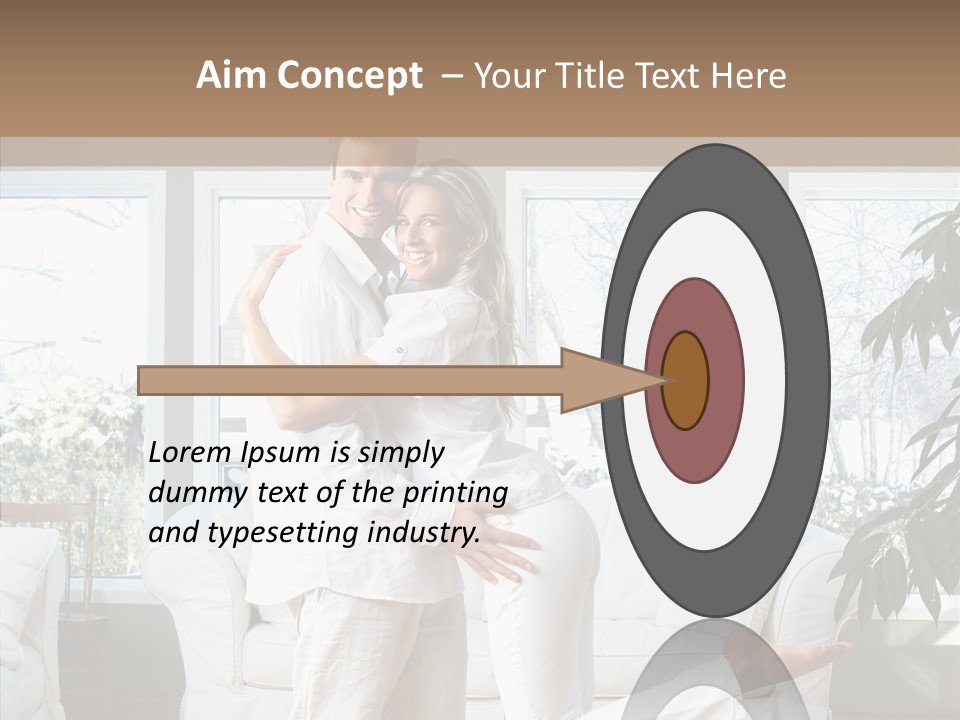 Aim Concept – Your Title Text Here

Lorem Ipsum is simply dummy text of the printing and typesetting industry.